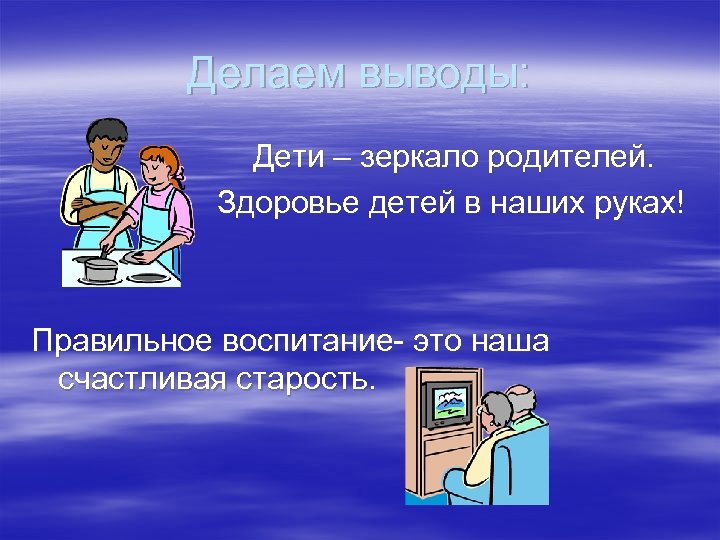 Делаем выводы:

Дети – зеркало родителей.

Здоровье детей в наших руках!

Правильное воспитание- это наша счастливая старость.